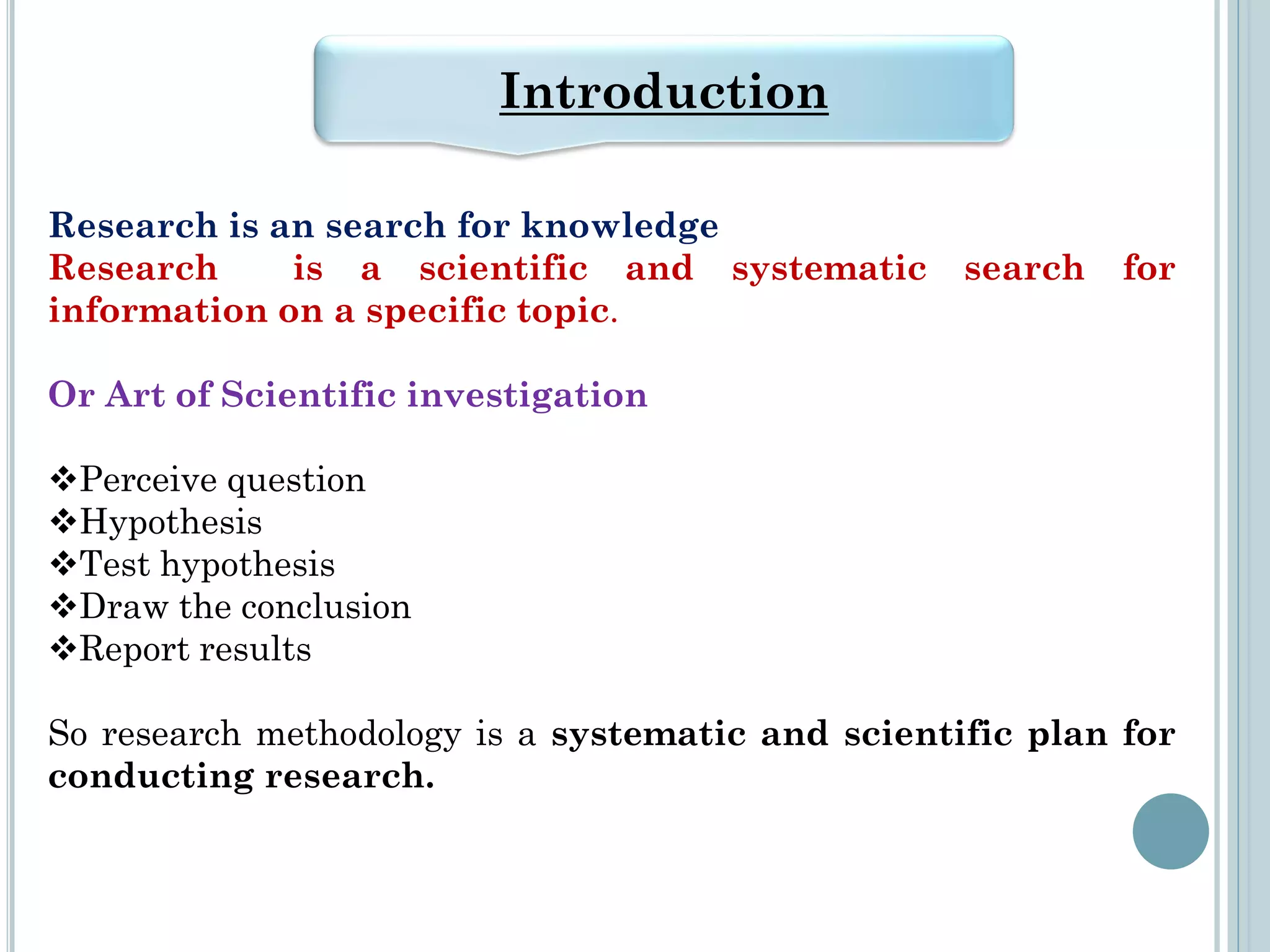 Introduction

Research is an search for knowledge
Research is a scientific and systematic search for information on a specific topic.

Or Art of Scientific investigation

❖Perceive question
❖Hypothesis
❖Test hypothesis
❖Draw the conclusion
❖Report results

So research methodology is a systematic and scientific plan for conducting research.